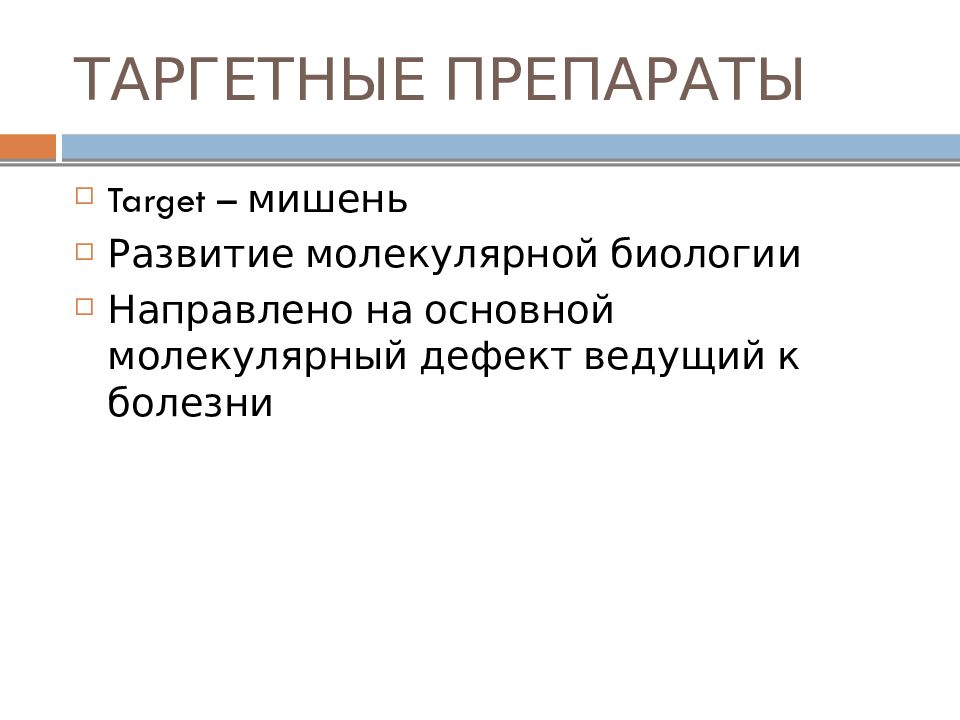 ТАРГЕТНЫЕ ПРЕПАРАТЫ

Target – мишень

Развитие молекулярной биологии

Направлено на основной молекулярный дефект ведущий к болезни